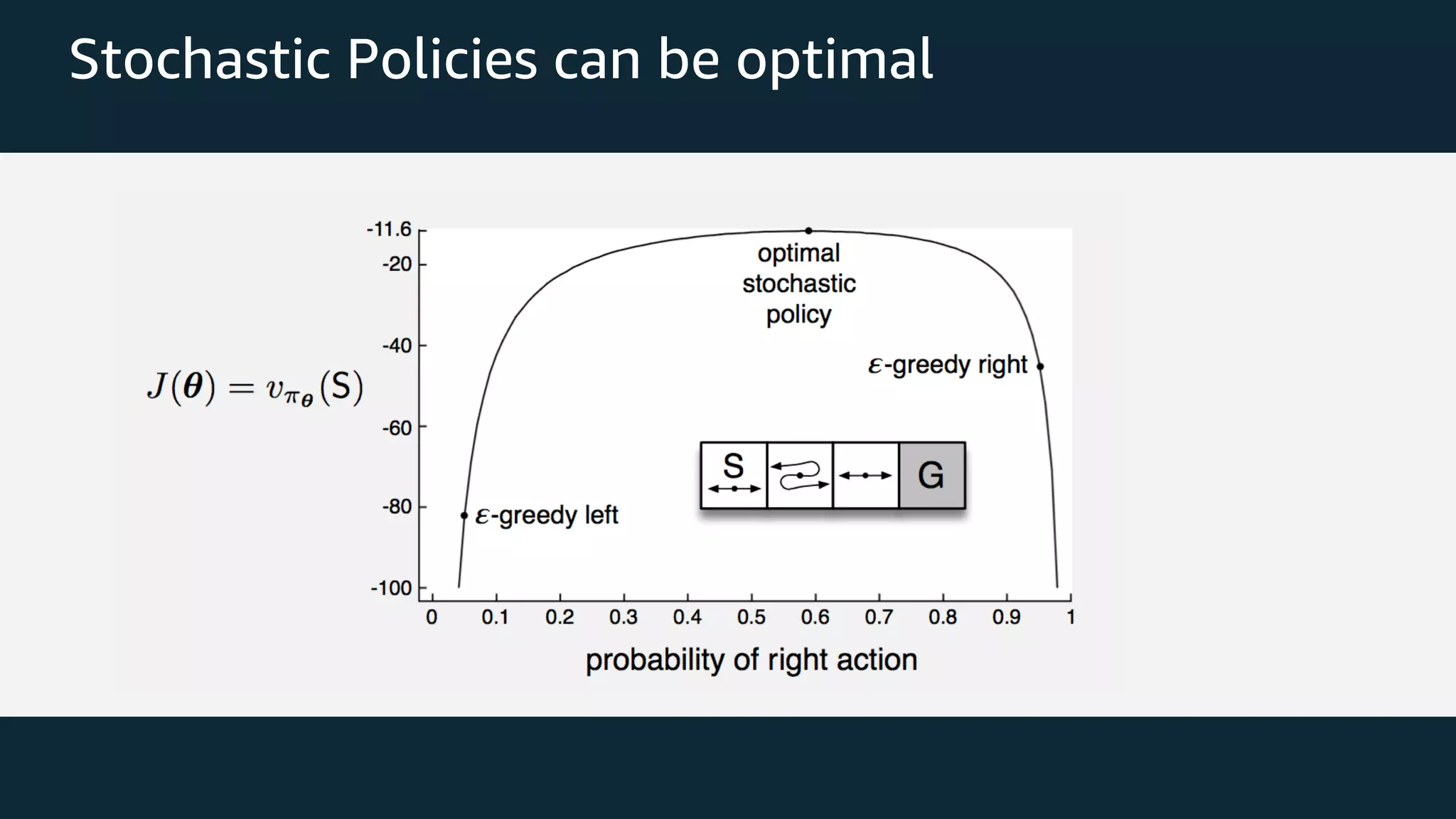 Stochastic Policies can be optimal

$J(\boldsymbol{\theta}) = v_{\pi_{\boldsymbol{\theta}}}(\mathsf{S})$

-11.6
-20
-40
-60
-80
-100

optimal stochastic policy

$\varepsilon$-greedy right

$\varepsilon$-greedy left

S

G

0 0.1 0.2 0.3 0.4 0.5 0.6 0.7 0.8 0.9 1

probability of right action